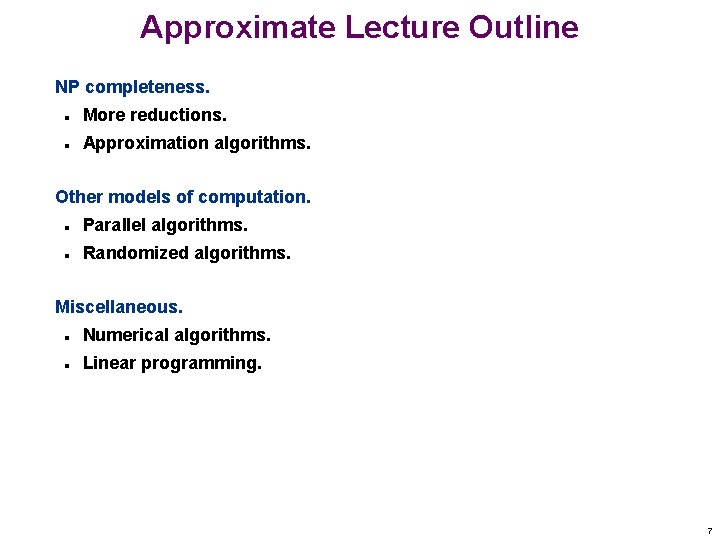 Approximate Lecture Outline

NP completeness.
- More reductions.
- Approximation algorithms.

Other models of computation.
- Parallel algorithms.
- Randomized algorithms.

Miscellaneous.
- Numerical algorithms.
- Linear programming.

7